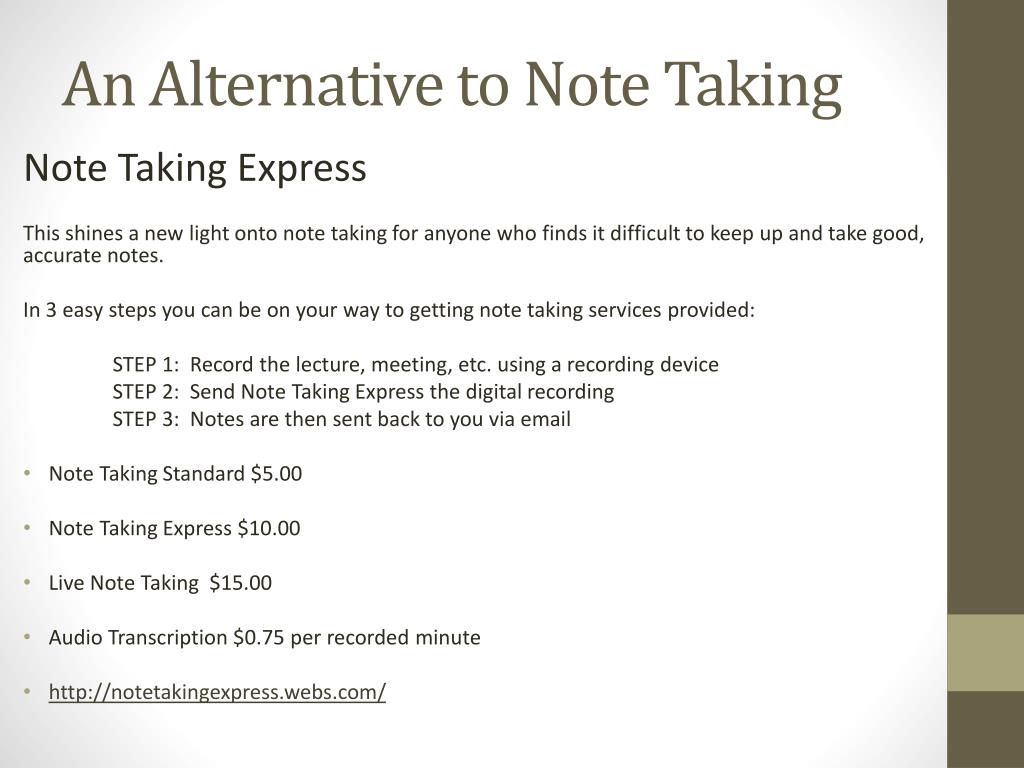 An Alternative to Note Taking

Note Taking Express

This shines a new light onto note taking for anyone who finds it difficult to keep up and take good, accurate notes.

In 3 easy steps you can be on your way to getting note taking services provided:

STEP 1: Record the lecture, meeting, etc. using a recording device
STEP 2: Send Note Taking Express the digital recording
STEP 3: Notes are then sent back to you via email

• Note Taking Standard \$5.00

• Note Taking Express \$10.00

• Live Note Taking \$15.00

• Audio Transcription \$0.75 per recorded minute

• http://notetakingexpress.webs.com/